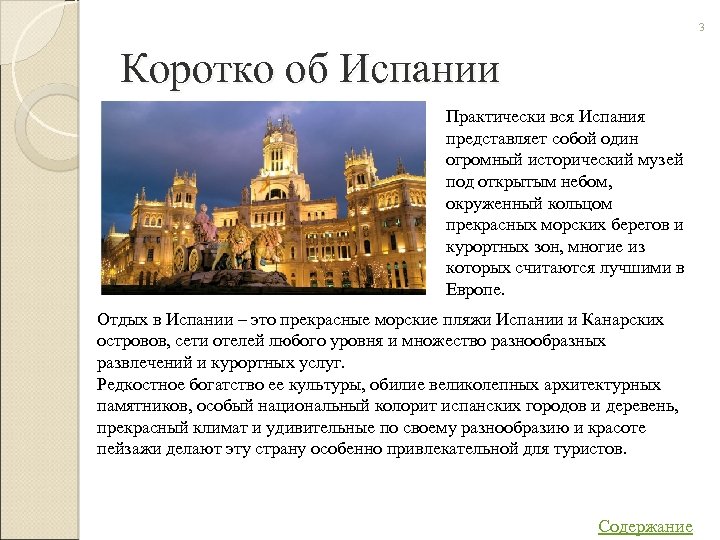 3

Коротко об Испании

Практически вся Испания представляет собой один огромный исторический музей под открытым небом, окруженный кольцом прекрасных морских берегов и курортных зон, многие из которых считаются лучшими в Европе.

Отдых в Испании – это прекрасные морские пляжи Испании и Канарских островов, сети отелей любого уровня и множество разнообразных развлечений и курортных услуг.
Редкостное богатство ее культуры, обилие великолепных архитектурных памятников, особый национальный колорит испанских городов и деревень, прекрасный климат и удивительные по своему разнообразию и красоте пейзажи делают эту страну особенно привлекательной для туристов.

Содержание